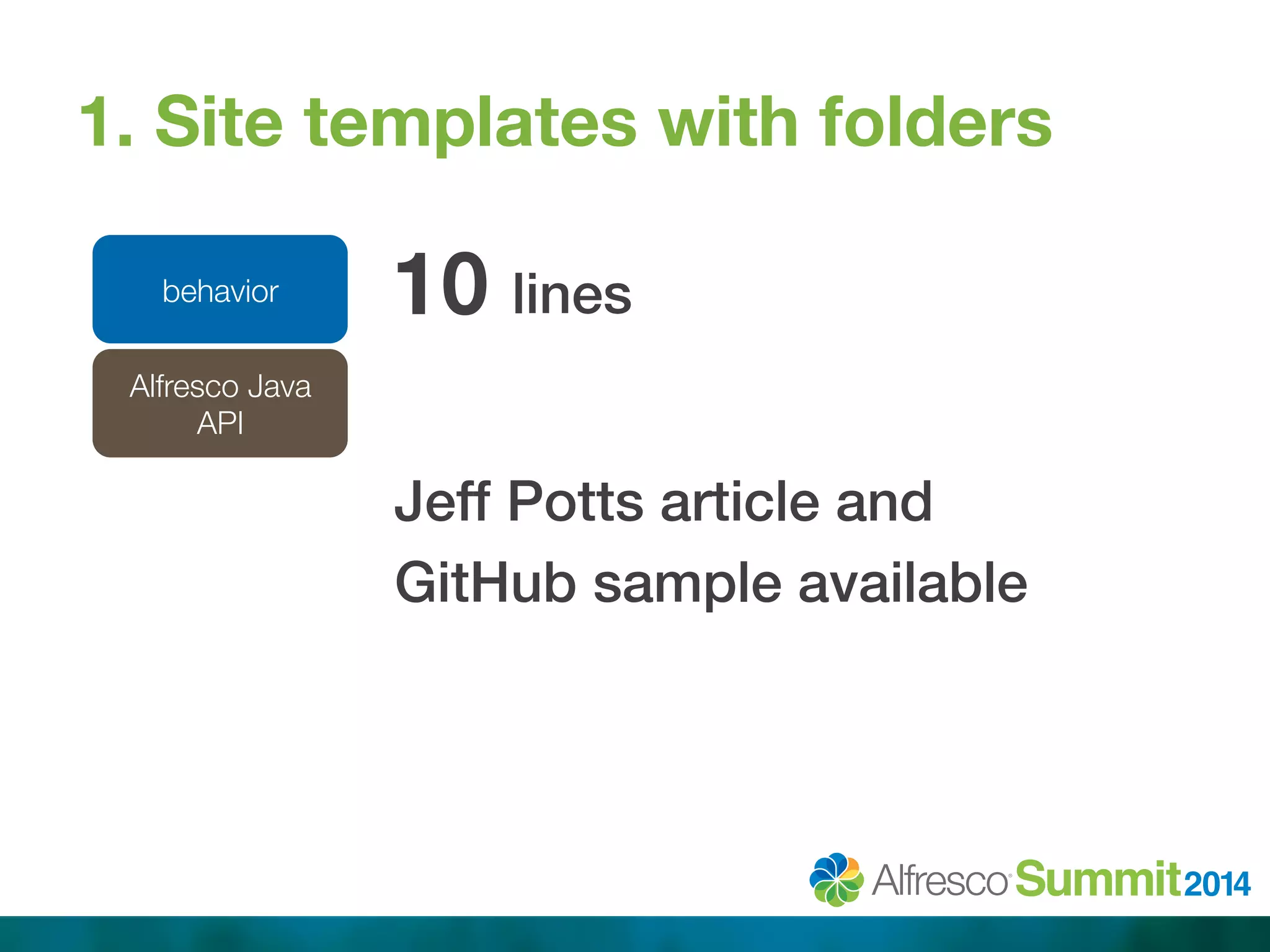 1. Site templates with folders

behavior

Alfresco Java API

10 lines

Jeff Potts article and GitHub sample available

Alfresco Summit 2014